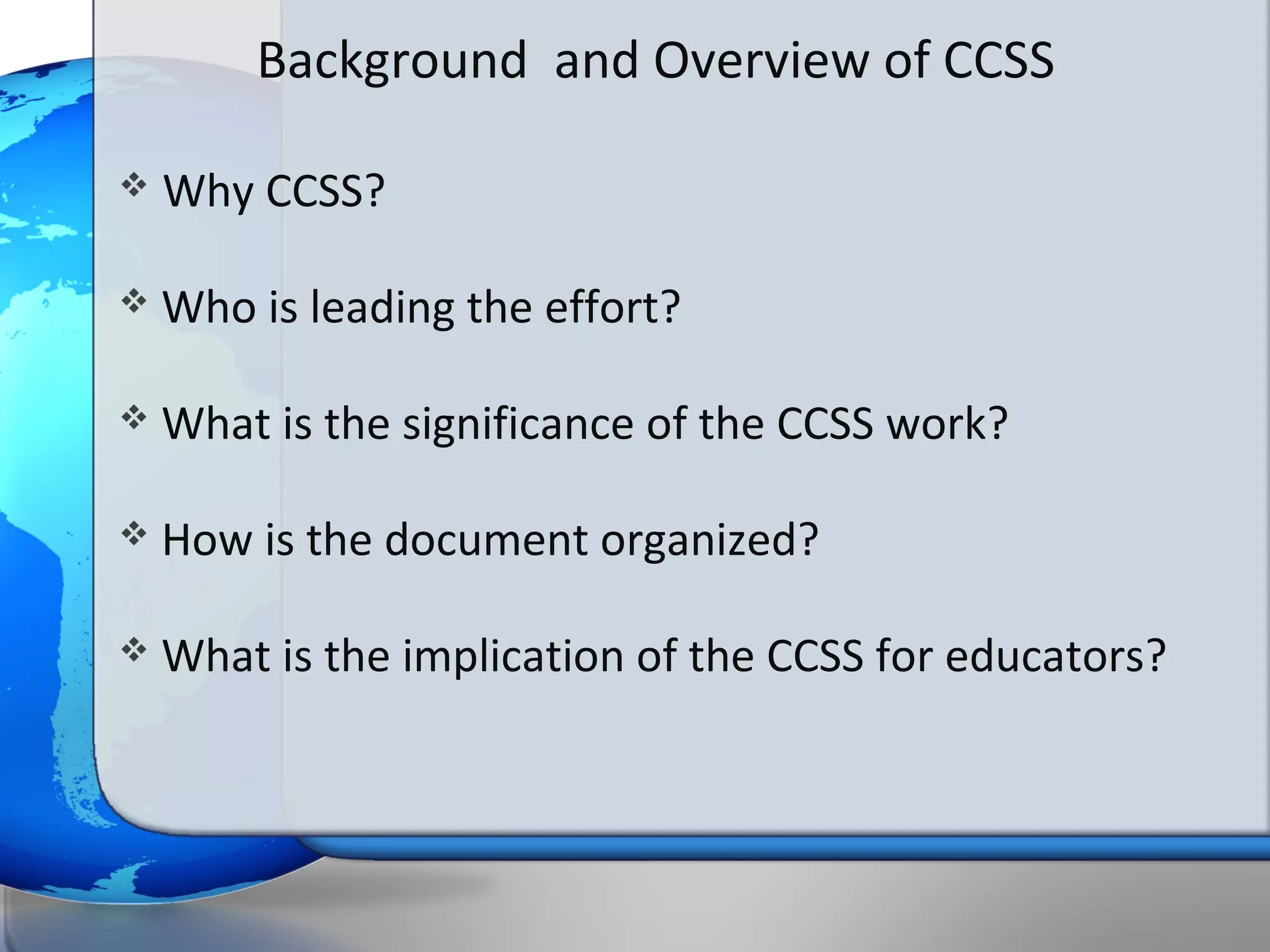 Background  and Overview of CCSS

❖ Why CCSS?

❖ Who is leading the effort?

❖ What is the significance of the CCSS work?

❖ How is the document organized?

❖ What is the implication of the CCSS for educators?